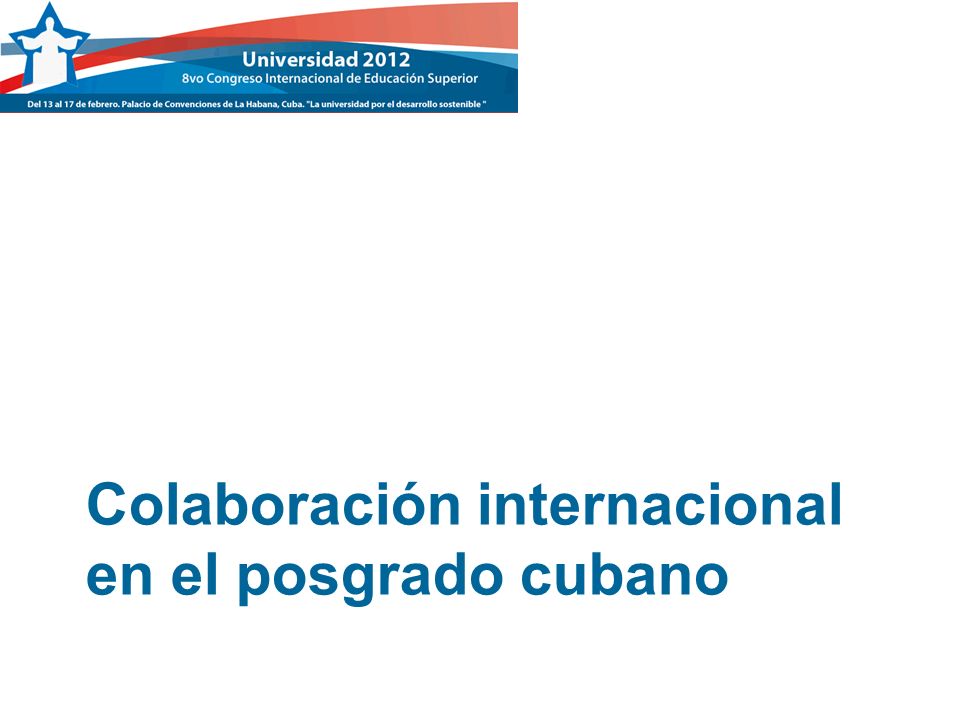 Universidad 2012
8vo Congreso Internacional de Educación Superior

Del 13 al 17 de febrero. Palacio de Convenciones de La Habana, Cuba. "La universidad por el desarrollo sostenible "

Colaboración internacional en el posgrado cubano